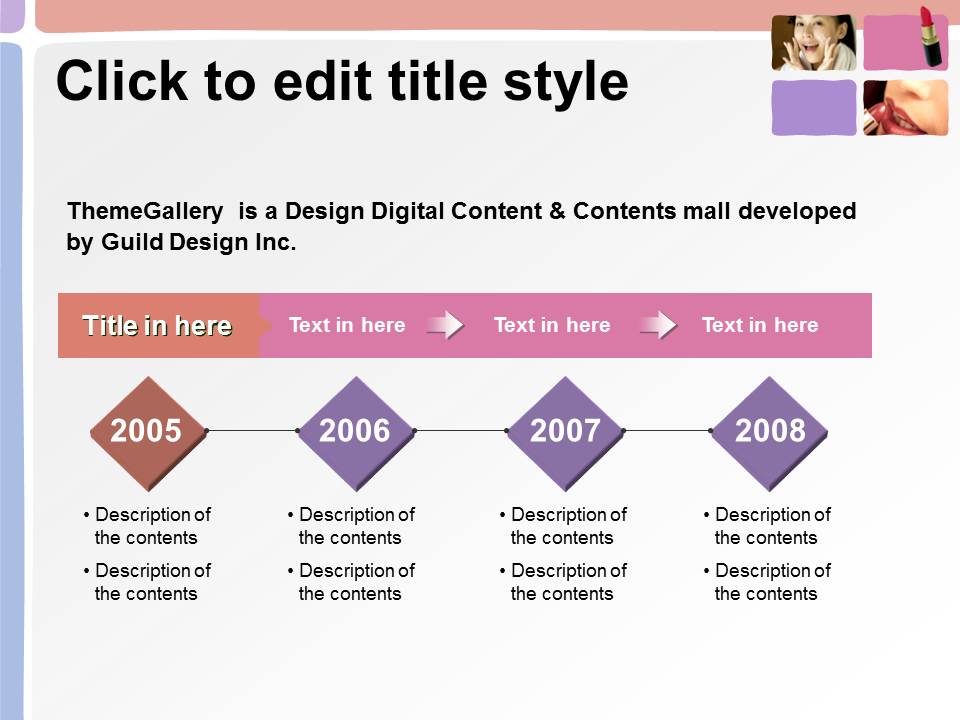 Click to edit title style

ThemeGallery is a Design Digital Content & Contents mall developed by Guild Design Inc.

Title in here

Text in here

Text in here

Text in here

2005

2006

2007

2008

• Description of the contents

• Description of the contents

• Description of the contents

• Description of the contents

• Description of the contents

• Description of the contents

• Description of the contents

• Description of the contents